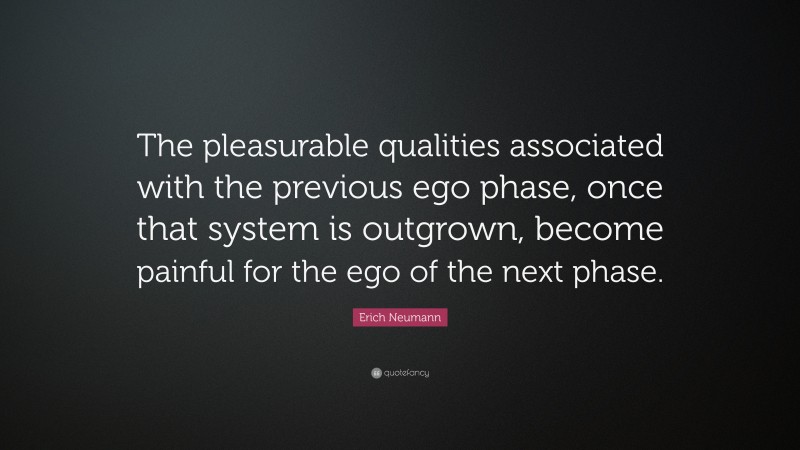 The pleasurable qualities associated with the previous ego phase, once that system is outgrown, become painful for the ego of the next phase.

Erich Neumann

quotefancy